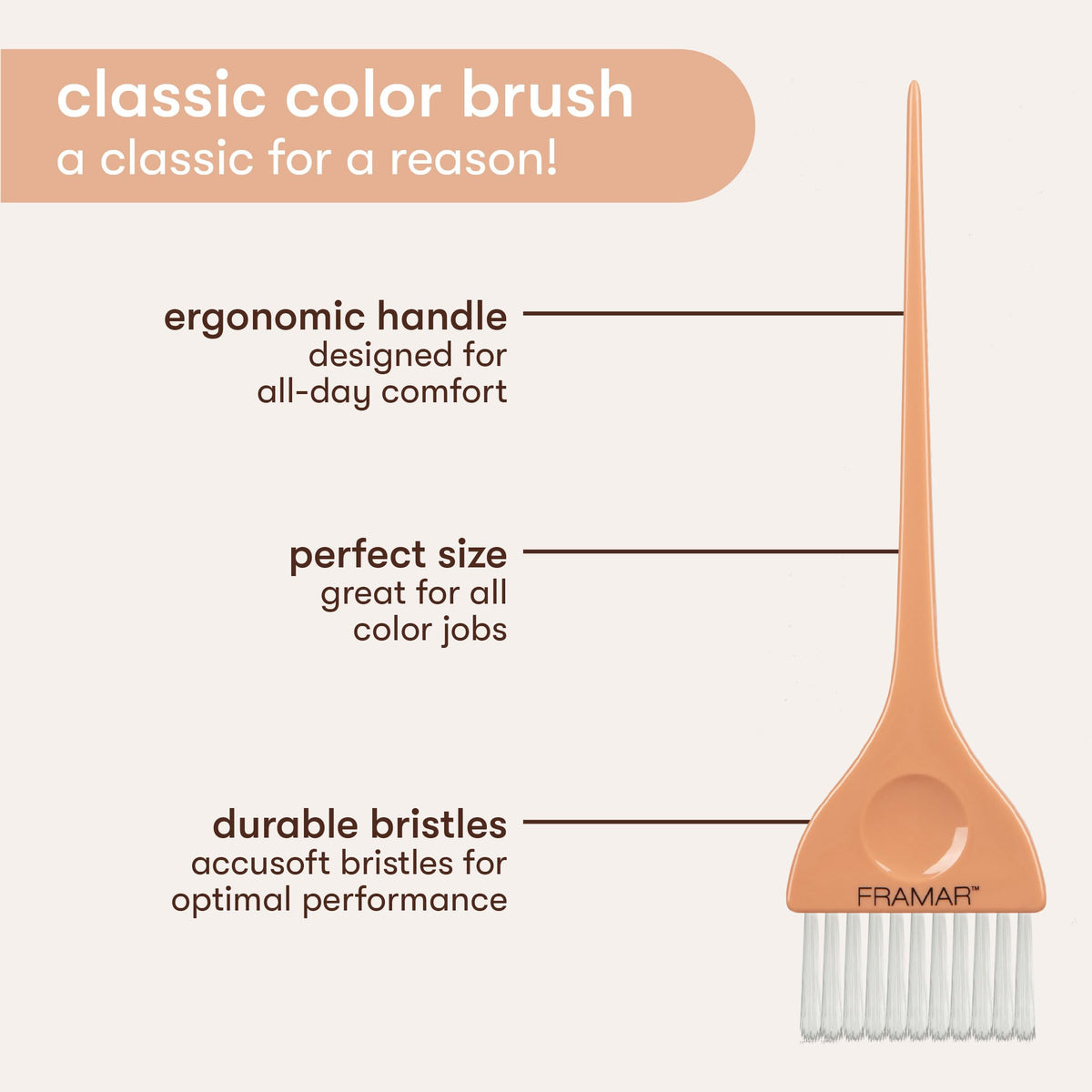 classic color brush
a classic for a reason!

ergonomic handle
designed for all-day comfort

perfect size
great for all color jobs

durable bristles
accusoft bristles for optimal performance

FRAMAR™